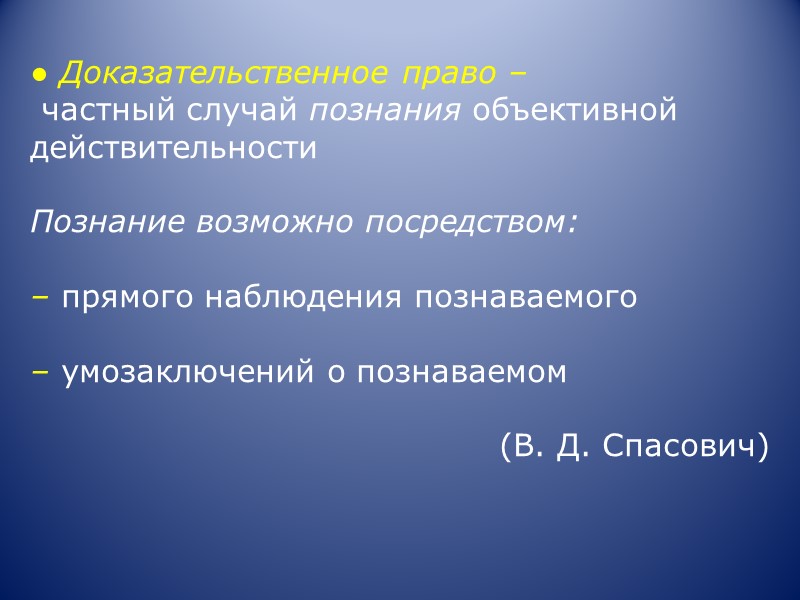 ● Доказательственное право – частный случай познания объективной действительности

Познание возможно посредством:

– прямого наблюдения познаваемого

– умозаключений о познаваемом

(В. Д. Спасович)